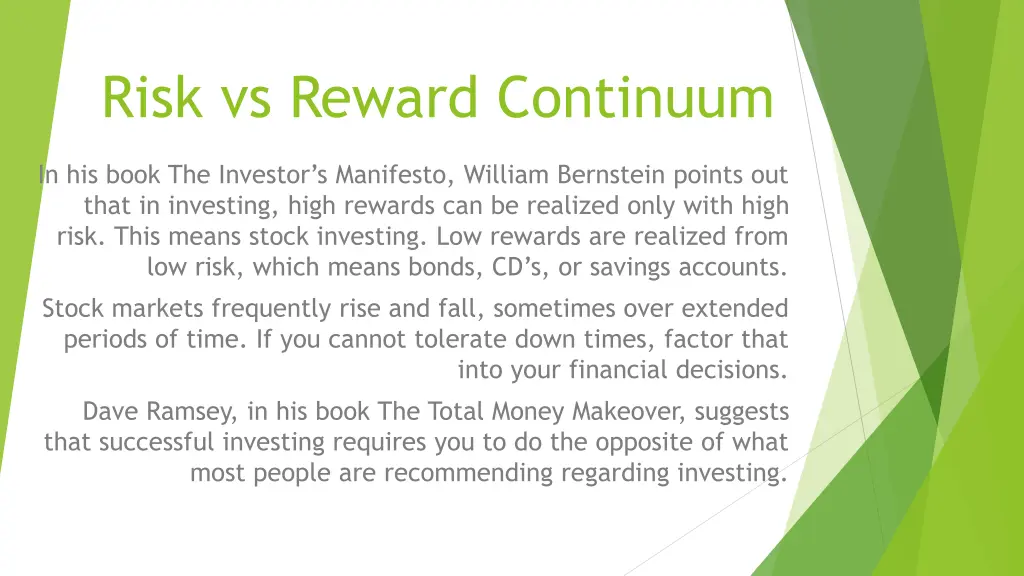 Risk vs Reward Continuum

In his book The Investor's Manifesto, William Bernstein points out that in investing, high rewards can be realized only with high risk. This means stock investing. Low rewards are realized from low risk, which means bonds, CD's, or savings accounts.

Stock markets frequently rise and fall, sometimes over extended periods of time. If you cannot tolerate down times, factor that into your financial decisions.

Dave Ramsey, in his book The Total Money Makeover, suggests that successful investing requires you to do the opposite of what most people are recommending regarding investing.